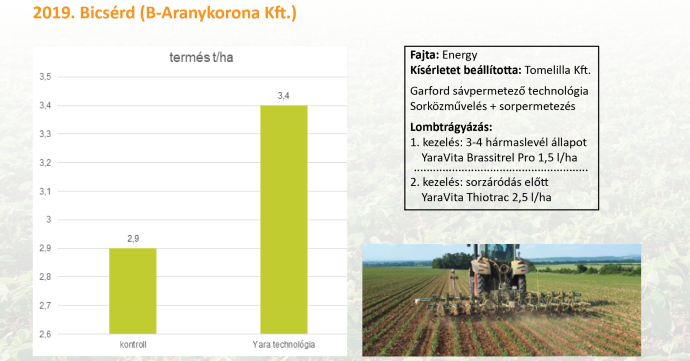 2019. Bicsérd (B-Aranykorona Kft.)

termés t/ha

3,5
3,4
3,3
3,2
3,1
3
2,9
2,8
2,7
2,6

2,9
3,4

kontroll
Yara technológia

**Fajta:** Energy
**Kísérletet beállította:** Tomelilla Kft.

Garford sávpermetező technológia
Sorközművelés + sorpermetezés

**Lombtrágyázás:**
1. kezelés: 3-4 hármaslevél állapot
YaraVita Brassitrel Pro 1,5 l/ha

2. kezelés: sorzáródás előtt
YaraVita Thiotrac 2,5 l/ha